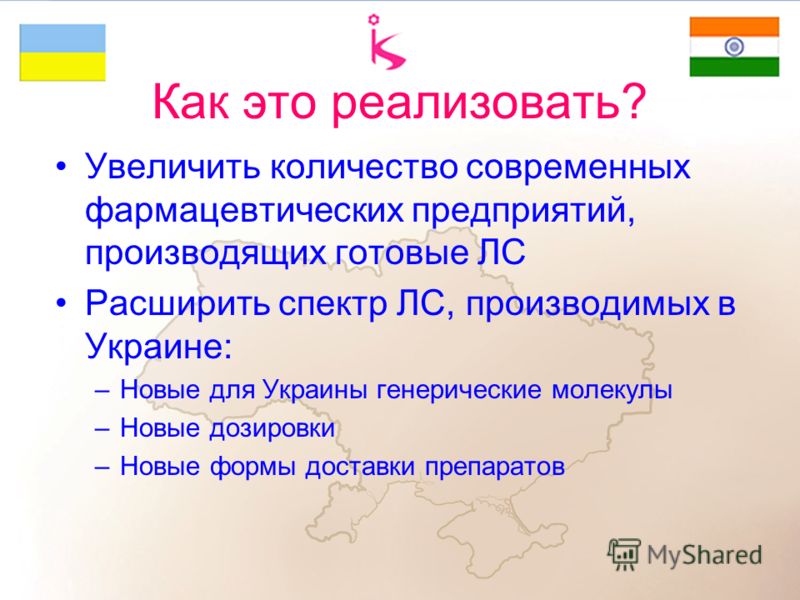 Как это реализовать?

• Увеличить количество современных фармацевтических предприятий, производящих готовые ЛС

• Расширить спектр ЛС, производимых в Украине:

– Новые для Украины генерические молекулы

– Новые дозировки

– Новые формы доставки препаратов

MyShared